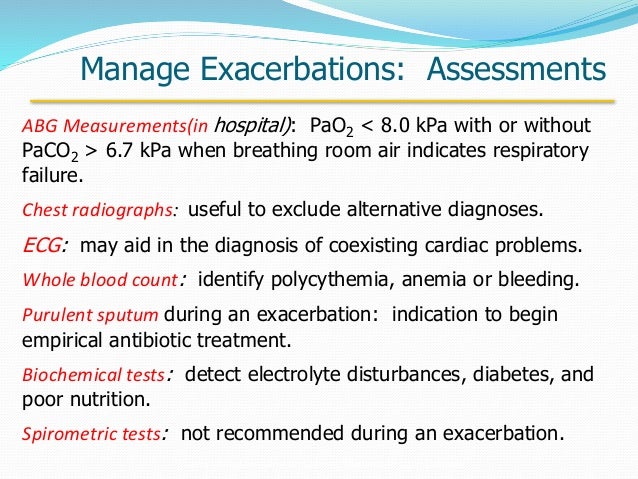 Manage Exacerbations: Assessments

ABG Measurements(in hospital): $PaO_2$ < 8.0 kPa with or without $PaCO_2$ > 6.7 kPa when breathing room air indicates respiratory failure.

Chest radiographs: useful to exclude alternative diagnoses.

ECG: may aid in the diagnosis of coexisting cardiac problems.

Whole blood count: identify polycythemia, anemia or bleeding.

Purulent sputum during an exacerbation: indication to begin empirical antibiotic treatment.

Biochemical tests: detect electrolyte disturbances, diabetes, and poor nutrition.

Spirometric tests: not recommended during an exacerbation.